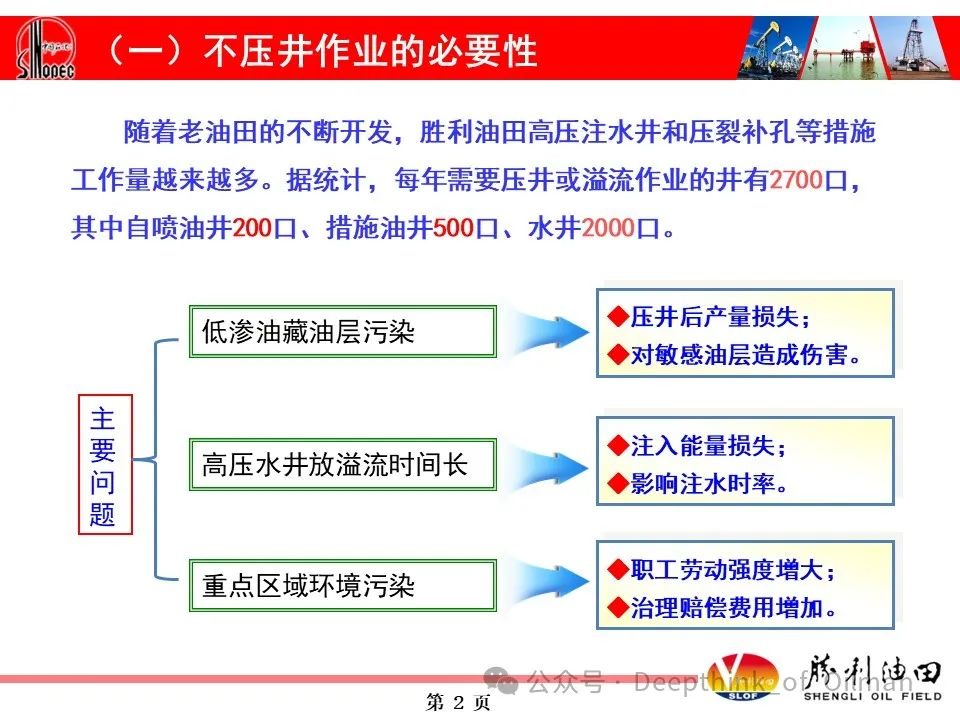 SINOPEC

（一）不压井作业的必要性

随着老油田的不断开发，胜利油田高压注水井和压裂补孔等措施工作量越来越多。据统计，每年需要压井或溢流作业的井有2700口，其中自喷油井200口、措施油井500口、水井2000口。

主要问题

低渗油藏油层污染

◆压井后产量损失；
◆对敏感油层造成伤害。

高压水井放溢流时间长

◆注入能量损失；
◆影响注水时率。

重点区域环境污染

◆职工劳动强度增大；
◆治理赔偿费用增加。

公众号 · Deepthink_of_Oilman

SLOF 胜利油田 SHENGLI OIL FIELD

第 2 页